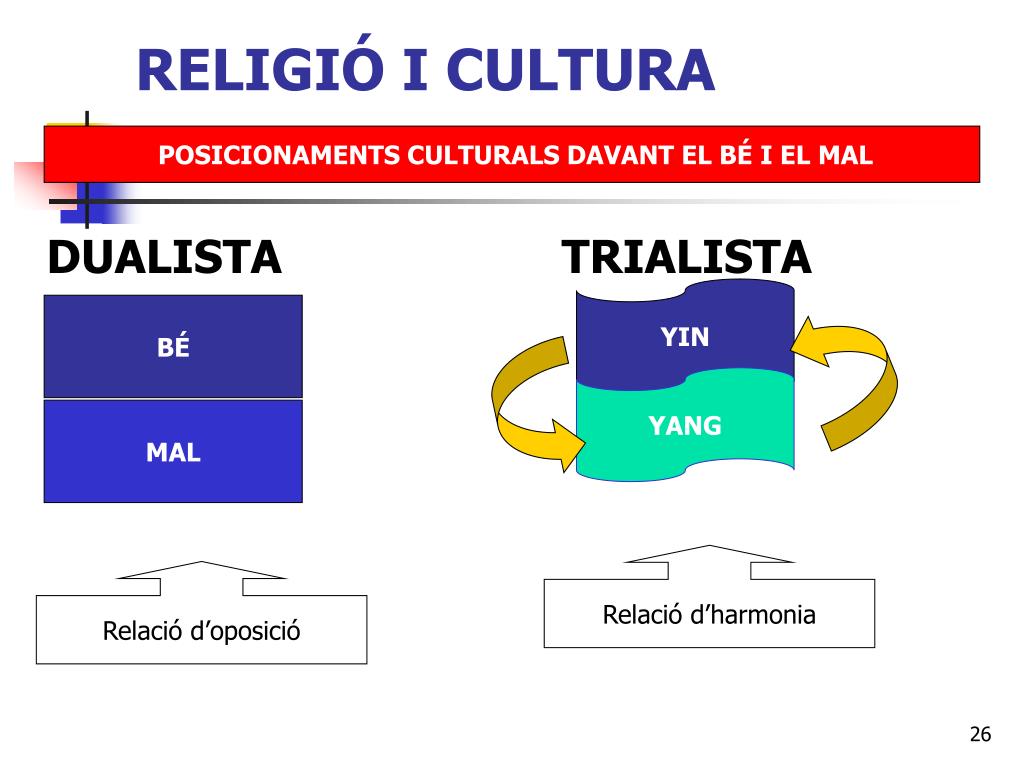 RELIGIÓ I CULTURA

POSICIONAMENTS CULTURALS DAVANT EL BÉ I EL MAL

DUALISTA

BÉ

MAL

Relació d’oposició

TRIALISTA

YIN

YANG

Relació d’harmonia

26